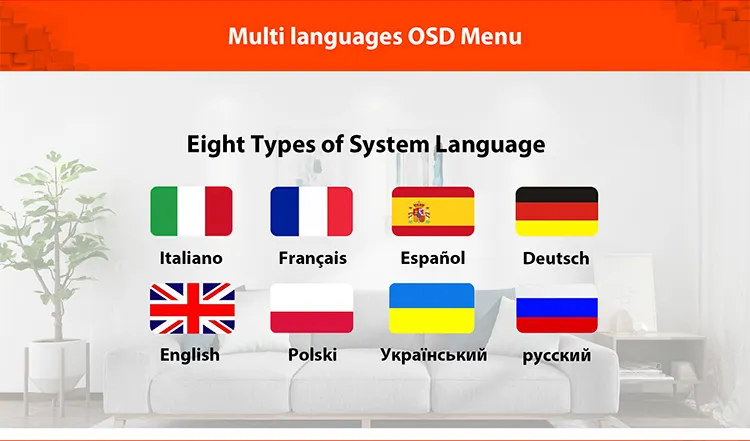 Multi languages OSD Menu

Eight Types of System Language

Italiano Français Español Deutsch

English Polski Український русский